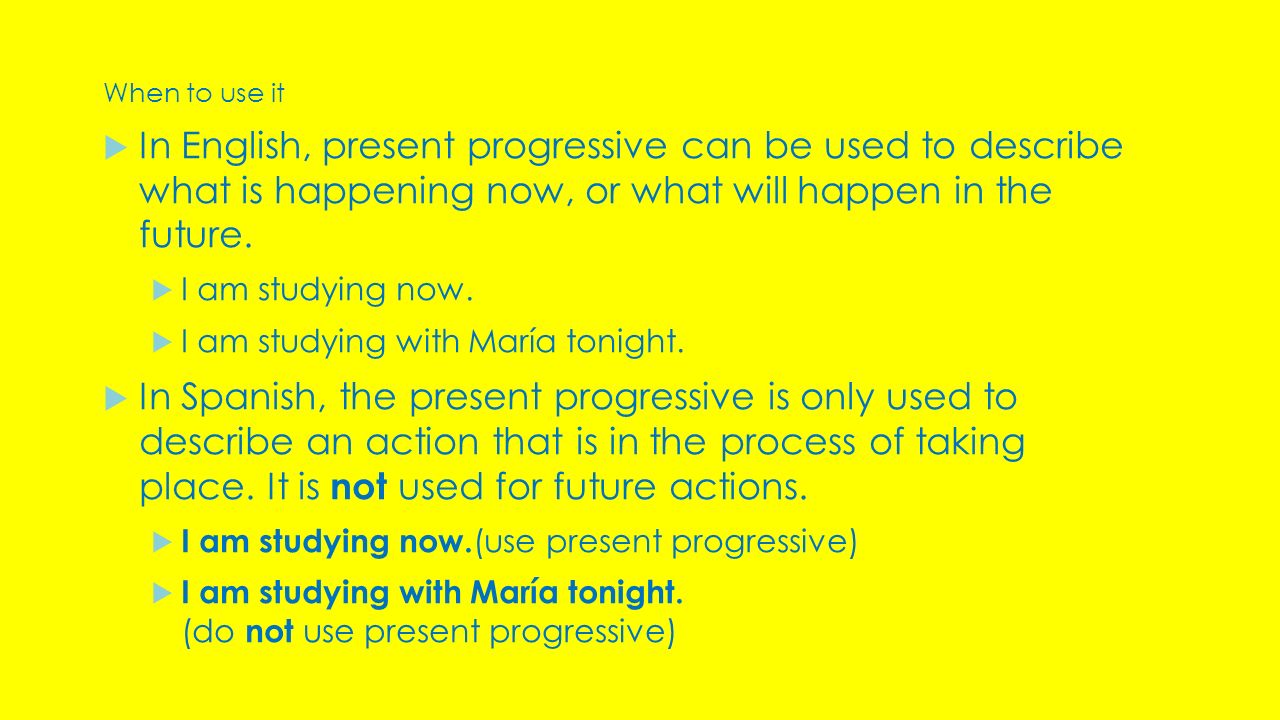 When to use it

In English, present progressive can be used to describe what is happening now, or what will happen in the future.

I am studying now.

I am studying with María tonight.

In Spanish, the present progressive is only used to describe an action that is in the process of taking place. It is not used for future actions.

I am studying now.(use present progressive)

I am studying with María tonight.
(do not use present progressive)